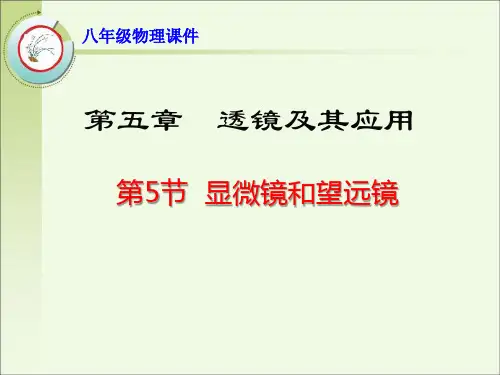 八年级物理课件

第五章　透镜及其应用

第5节　显微镜和望远镜